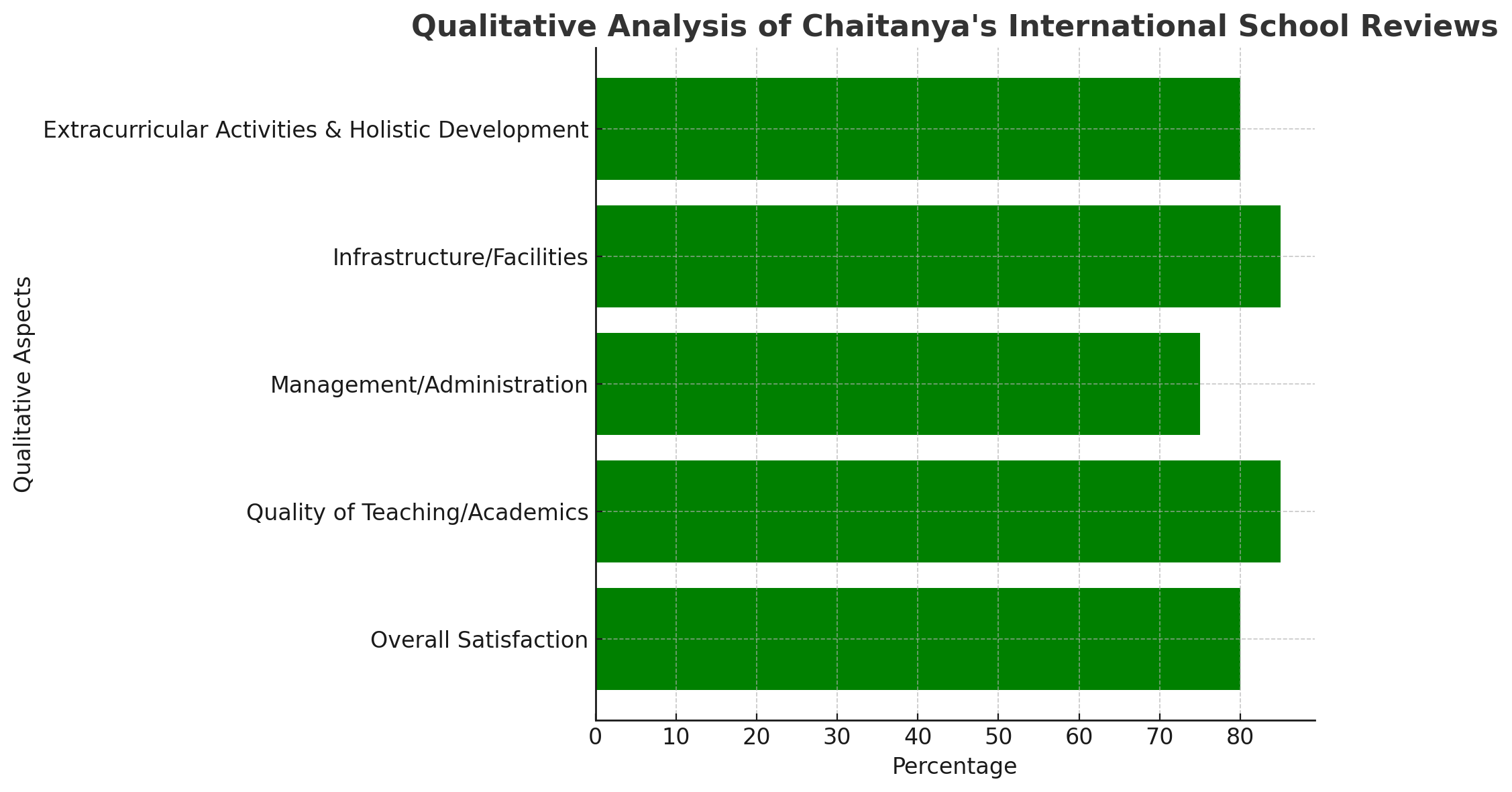 Qualitative Analysis of Chaitanya's International School Reviews

Qualitative Aspects

Extracurricular Activities & Holistic Development
Infrastructure/Facilities
Management/Administration
Quality of Teaching/Academics
Overall Satisfaction

0 10 20 30 40 50 60 70 80

Percentage